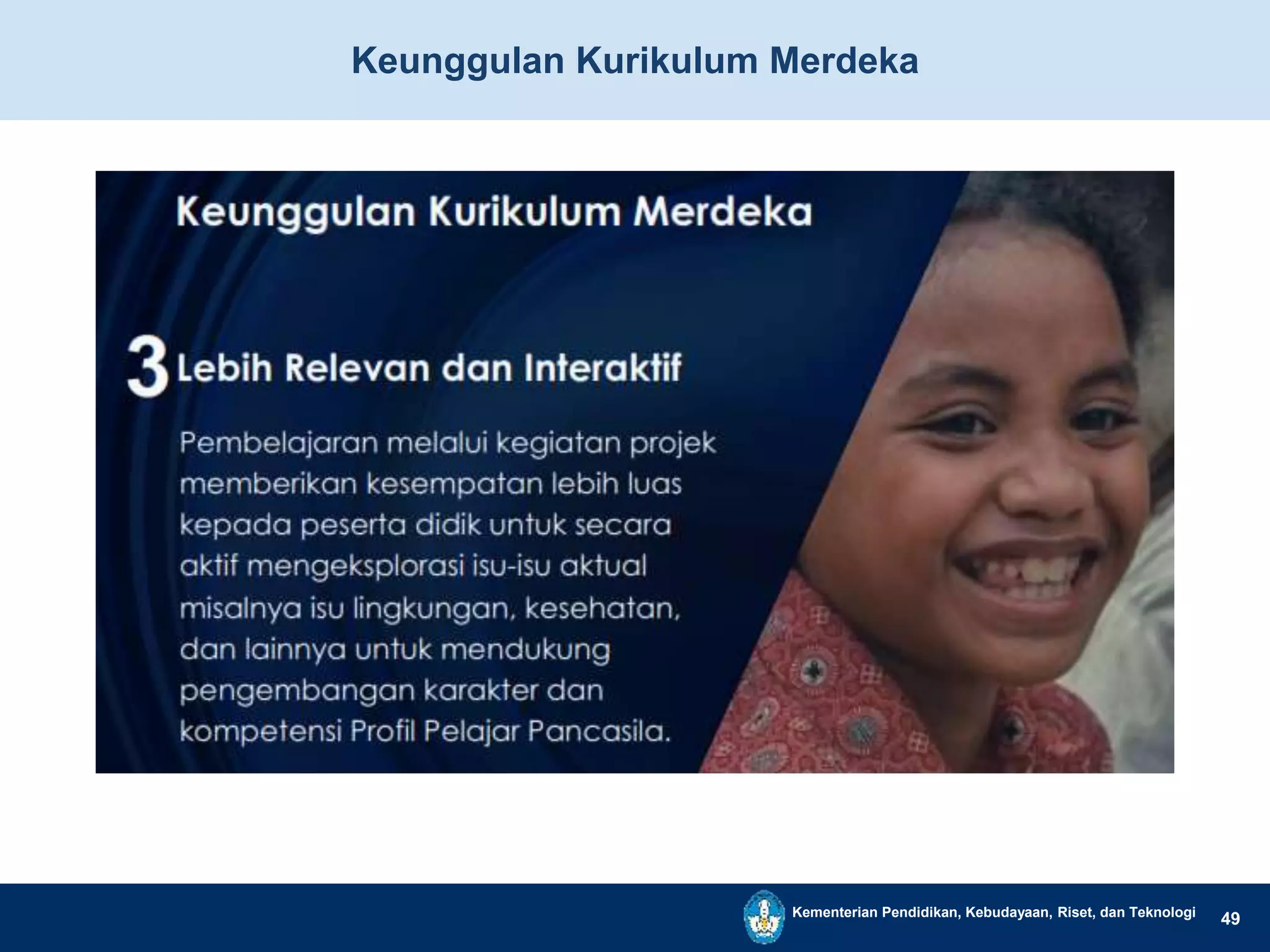 Keunggulan Kurikulum Merdeka

Keunggulan Kurikulum Merdeka

3 Lebih Relevan dan Interaktif

Pembelajaran melalui kegiatan projek memberikan kesempatan lebih luas kepada peserta didik untuk secara aktif mengeksplorasi isu-isu aktual misalnya isu lingkungan, kesehatan, dan lainnya untuk mendukung pengembangan karakter dan kompetensi Profil Pelajar Pancasila.

Kementerian Pendidikan, Kebudayaan, Riset, dan Teknologi

49